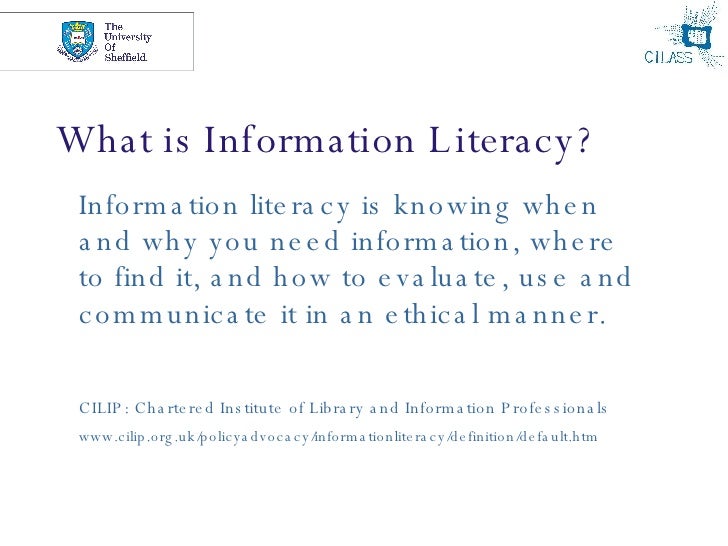 The University Of Sheffield.

CILASS

What is Information Literacy?

Information literacy is knowing when and why you need information, where to find it, and how to evaluate, use and communicate it in an ethical manner.

CILIP: Chartered Institute of Library and Information Professionals
www.cilip.org.uk/policyadvocacy/informationliteracy/definition/default.htm